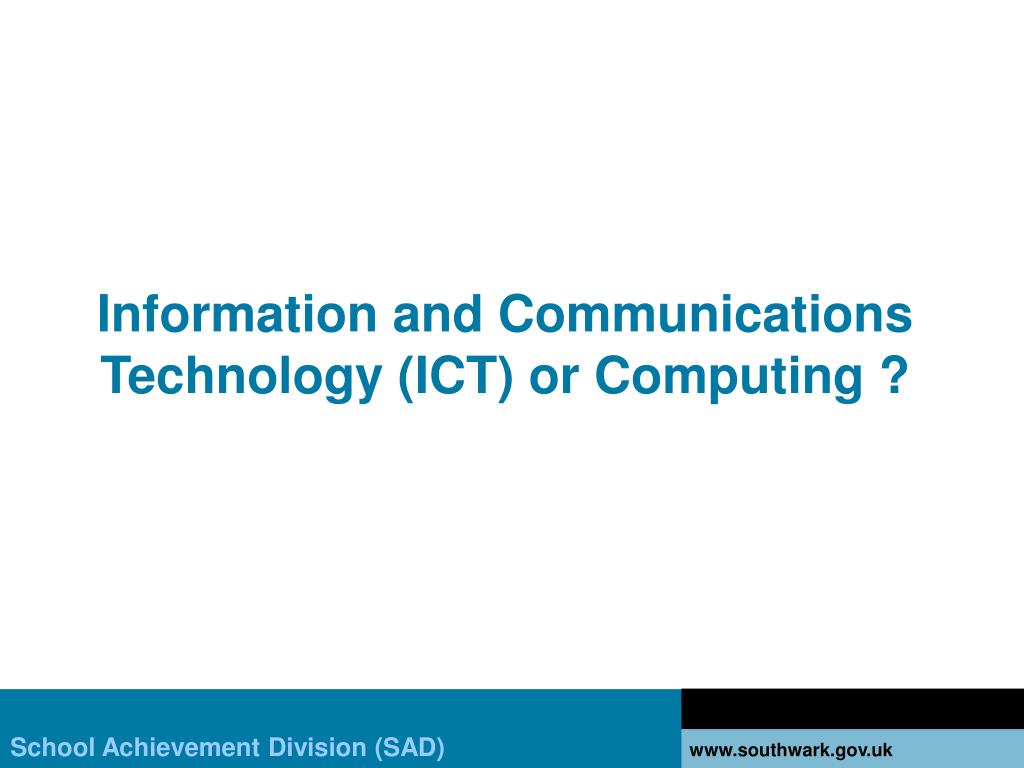 Information and Communications Technology (ICT) or Computing ?

School Achievement Division (SAD)

www.southwark.gov.uk